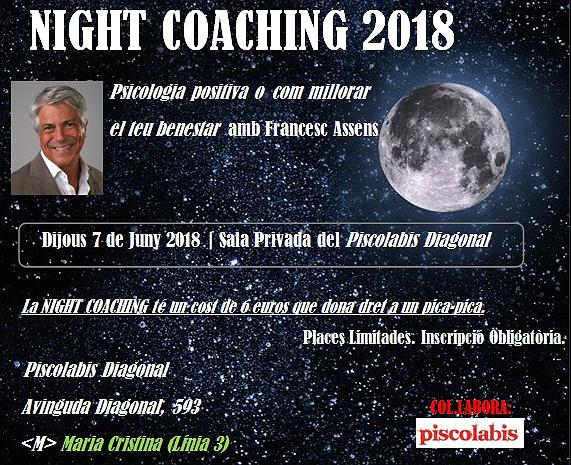 NIGHT COACHING 2018

Psicologia positiva o com millorar el teu benestar amb Francesc Assens

Dijous 7 de Juny 2018 | Sala Privada del Piscolabis Diagonal

La NIGHT COACHING té un cost de 6 euros que dona dret a un pica-pica.

Places Limitades. Inscripció Obligatòria.

Piscolabis Diagonal

Avinguda Diagonal, 593

<M> Maria Cristina (Línia 3)

COL.LABORA:

piscolabis